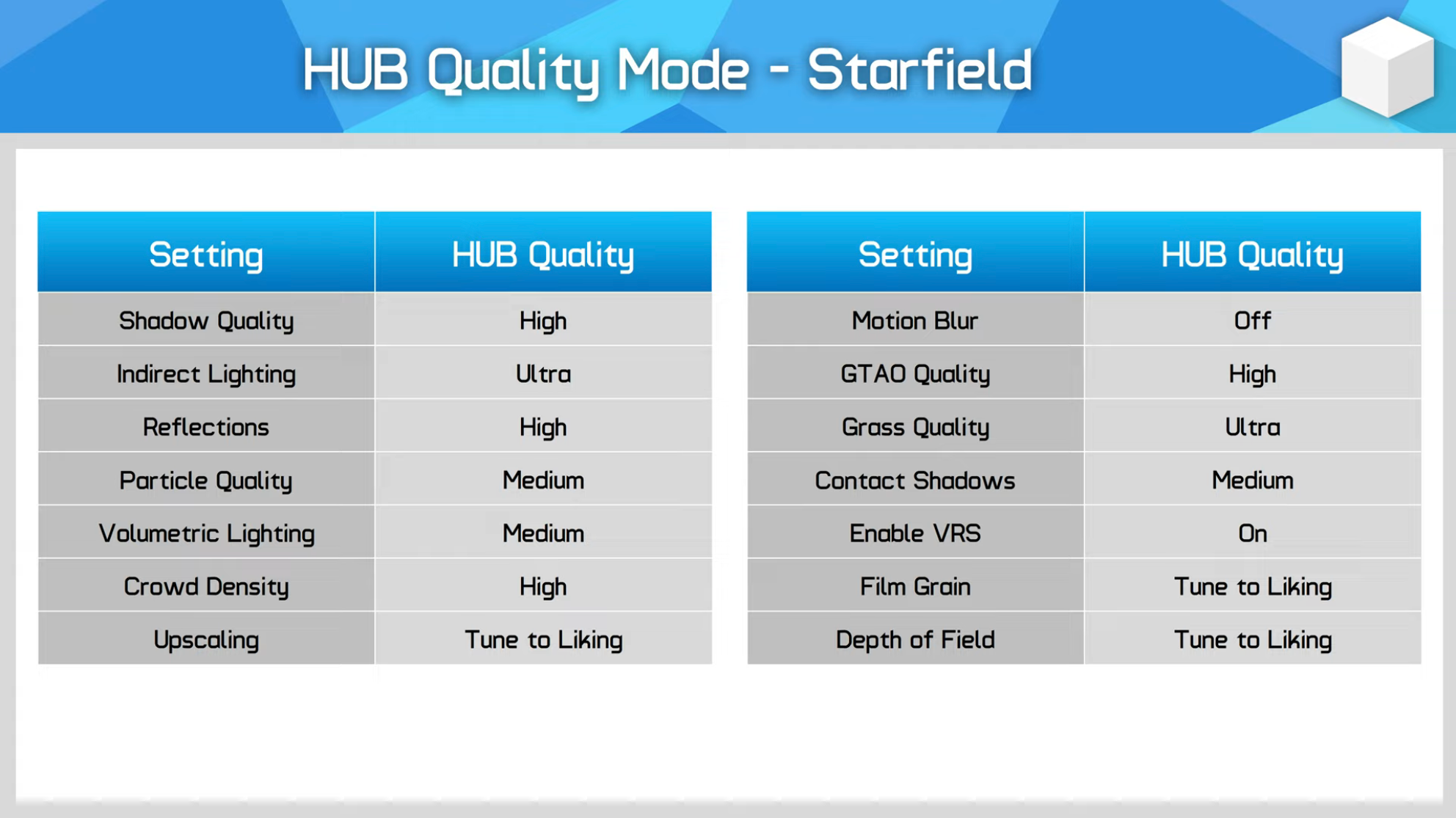 HUB Quality Mode - Starfield

| Setting | HUB Quality |
|---|---|
| Shadow Quality | High |
| Indirect Lighting | Ultra |
| Reflections | High |
| Particle Quality | Medium |
| Volumetric Lighting | Medium |
| Crowd Density | High |
| Upscaling | Tune to Liking |

| Setting | HUB Quality |
|---|---|
| Motion Blur | Off |
| GTAO Quality | High |
| Grass Quality | Ultra |
| Contact Shadows | Medium |
| Enable VRS | On |
| Film Grain | Tune to Liking |
| Depth of Field | Tune to Liking |